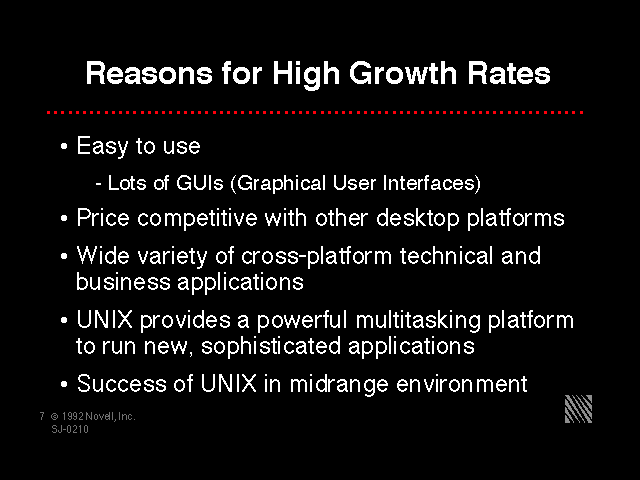 Reasons for High Growth Rates

• Easy to use

- Lots of GUIs (Graphical User Interfaces)

• Price competitive with other desktop platforms

• Wide variety of cross-platform technical and business applications

• UNIX provides a powerful multitasking platform to run new, sophisticated applications

• Success of UNIX in midrange environment

7 © 1992 Novell, Inc.
SJ-0210